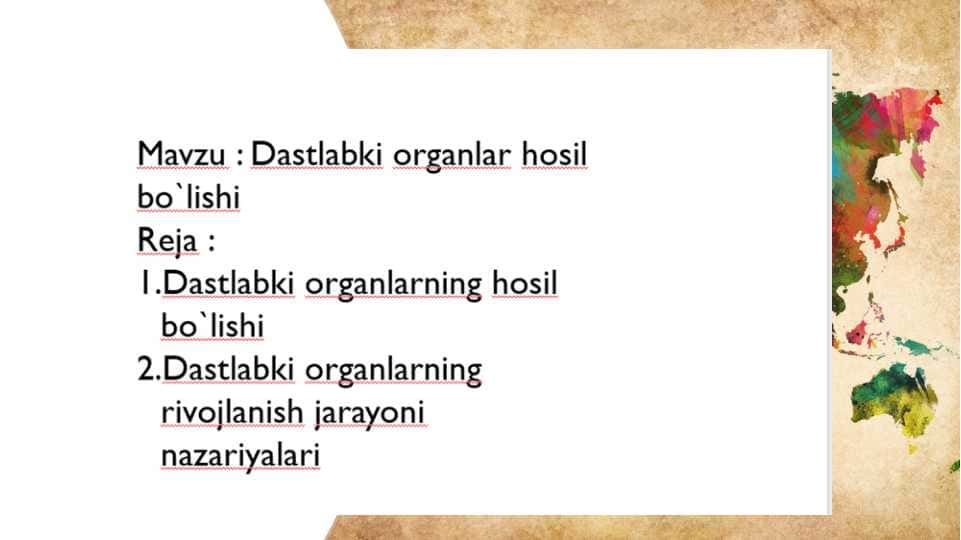 Mavzu : Dastlabki organlar hosil bo`lishi
Reja :
1.Dastlabki organlarning hosil bo`lishi
2.Dastlabki organlarning rivojlanish jarayoni nazariyalari